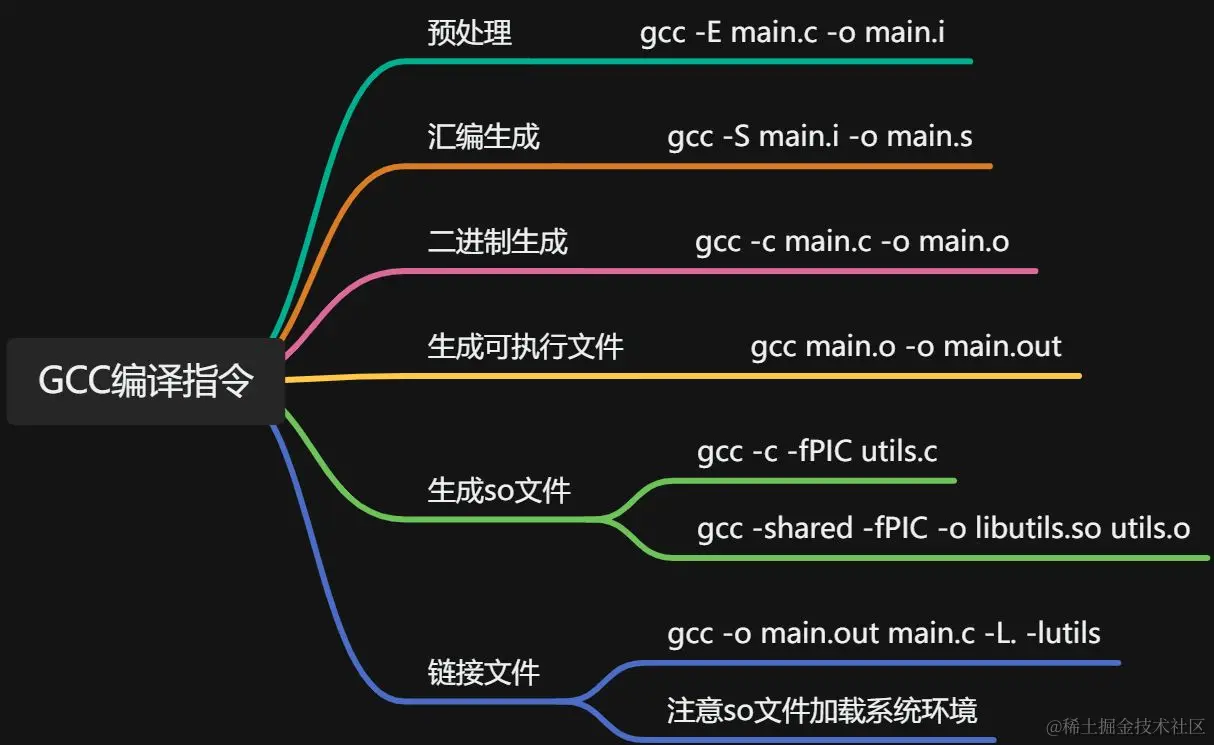 GCC编译指令

预处理 gcc -E main.c -o main.i

汇编生成 gcc -S main.i -o main.s

二进制生成 gcc -c main.c -o main.o

生成可执行文件 gcc main.o -o main.out

生成so文件
gcc -c -fPIC utils.c
gcc -shared -fPIC -o libutils.so utils.o

链接文件
gcc -o main.out main.c -L. -lutils
注意so文件加载系统环境

@稀土掘金技术社区